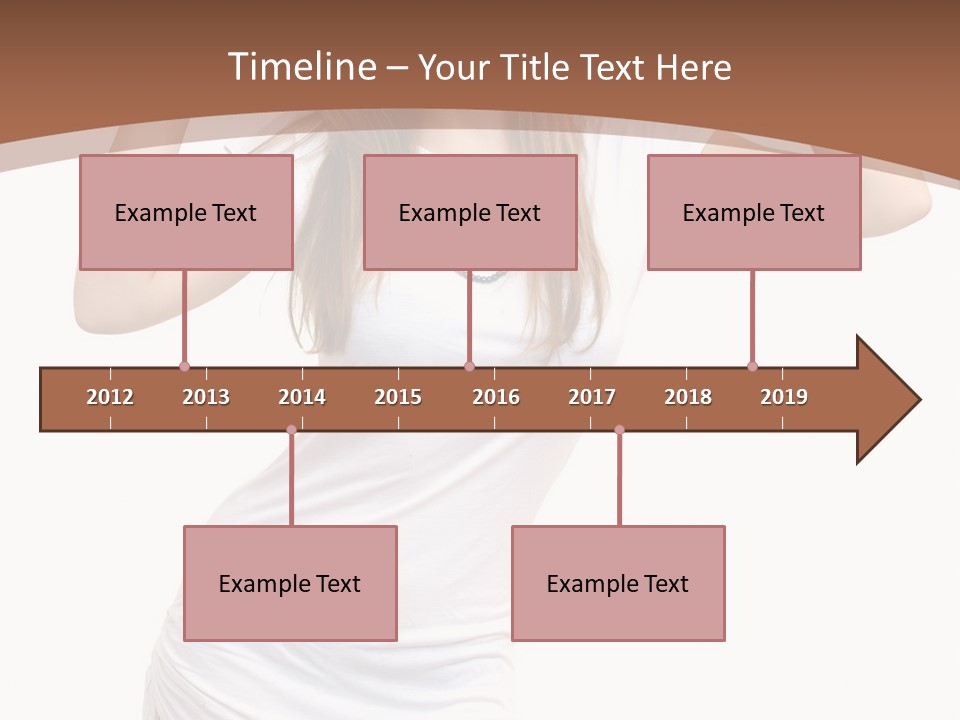 Timeline – Your Title Text Here

Example Text

Example Text

Example Text

2012 2013 2014 2015 2016 2017 2018 2019

Example Text

Example Text